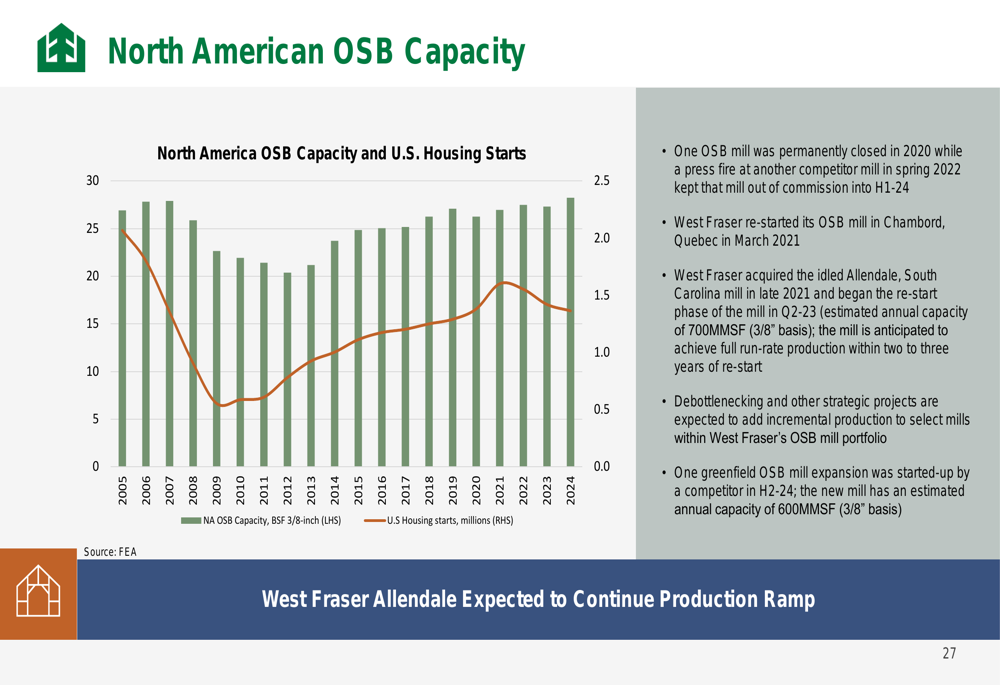 North American OSB Capacity

North America OSB Capacity and U.S. Housing Starts

30
25
20
15
10
5
0

2.5
2.0
1.5
1.0
0.5
0.0

2005 2006 2007 2008 2009 2010 2011 2012 2013 2014 2015 2016 2017 2018 2019 2020 2021 2022 2023 2024

NA OSB Capacity, BSF 3/8-inch (LHS)
U.S Housing starts, millions (RHS)

Source: FEA

• One OSB mill was permanently closed in 2020 while a press fire at another competitor mill in spring 2022 kept that mill out of commission into H1-24

• West Fraser re-started its OSB mill in Chambord, Quebec in March 2021

• West Fraser acquired the idled Allendale, South Carolina mill in late 2021 and began the re-start phase of the mill in Q2-23 (estimated annual capacity of 700MMSF (3/8" basis); the mill is anticipated to achieve full run-rate production within two to three years of re-start

• Debottlenecking and other strategic projects are expected to add incremental production to select mills within West Fraser's OSB mill portfolio

• One greenfield OSB mill expansion was started-up by a competitor in H2-24; the new mill has an estimated annual capacity of 600MMSF (3/8" basis)

West Fraser Allendale Expected to Continue Production Ramp

27